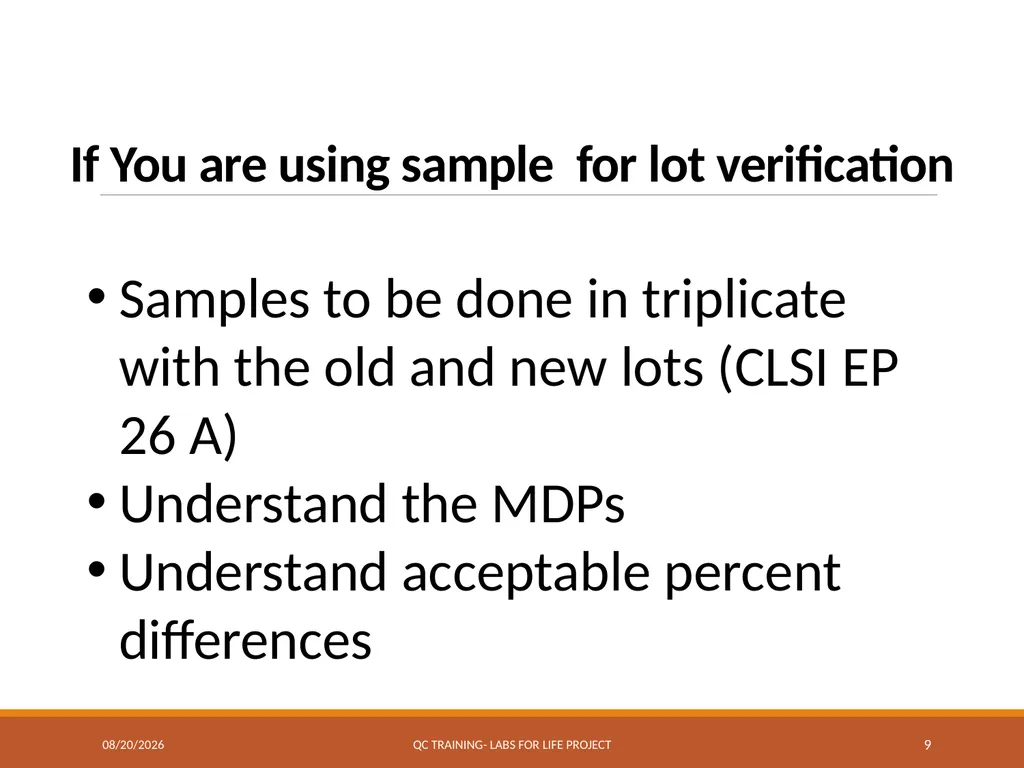 If You are using sample  for lot verification

• Samples to be done in triplicate with the old and new lots (CLSI EP 26 A)
• Understand the MDPs
• Understand acceptable percent differences

08/20/2026

QC TRAINING- LABS FOR LIFE PROJECT

9